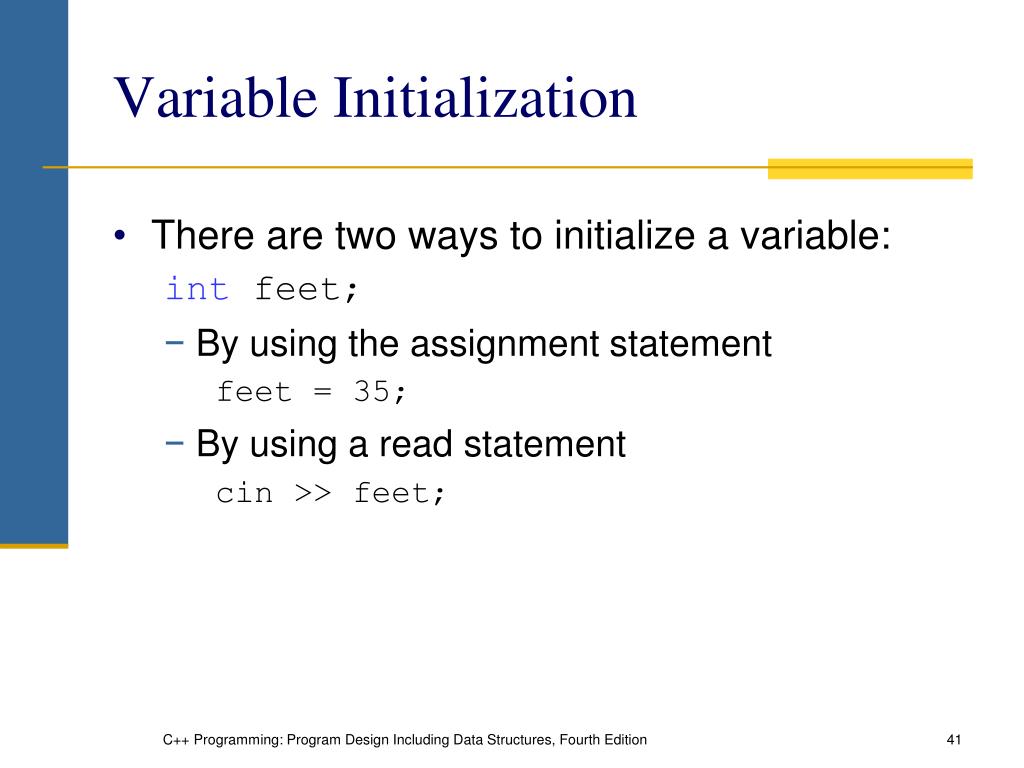 Variable Initialization

• There are two ways to initialize a variable:

int feet;

− By using the assignment statement

feet = 35;

− By using a read statement

cin >> feet;

C++ Programming: Program Design Including Data Structures, Fourth Edition

41